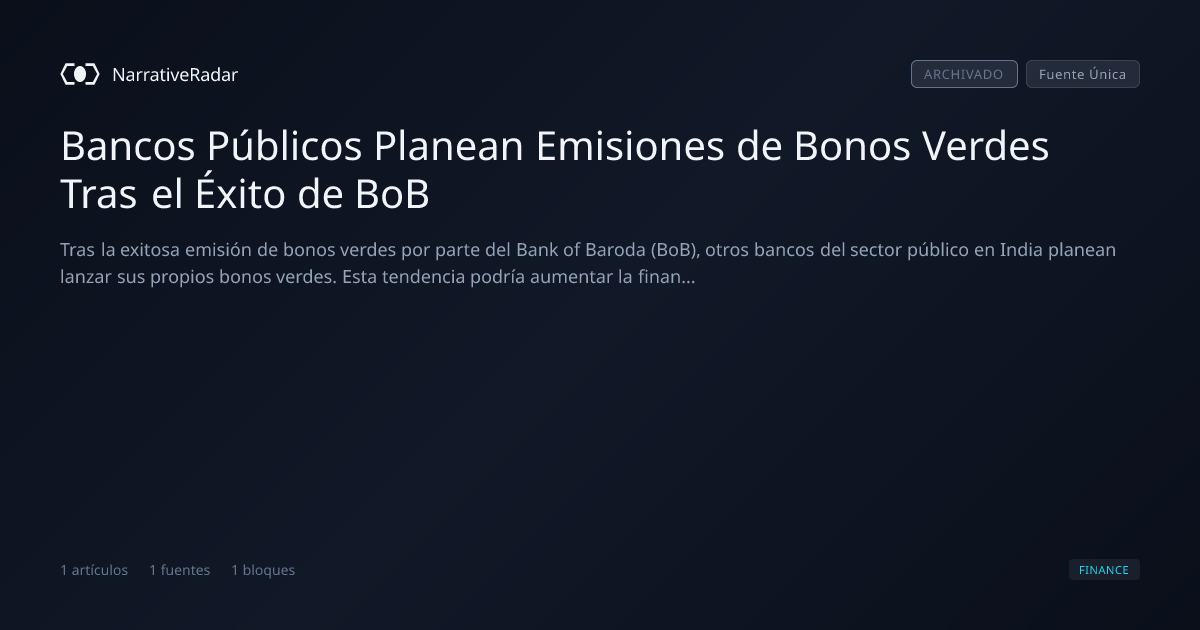 NarrativeRadar

ARCHIVADO

Fuente Única

Bancos Públicos Planean Emisiones de Bonos Verdes Tras el Éxito de BoB

Tras la exitosa emisión de bonos verdes por parte del Bank of Baroda (BoB), otros bancos del sector público en India planean lanzar sus propios bonos verdes. Esta tendencia podría aumentar la finan...

1 artículos 1 fuentes 1 bloques

FINANCE